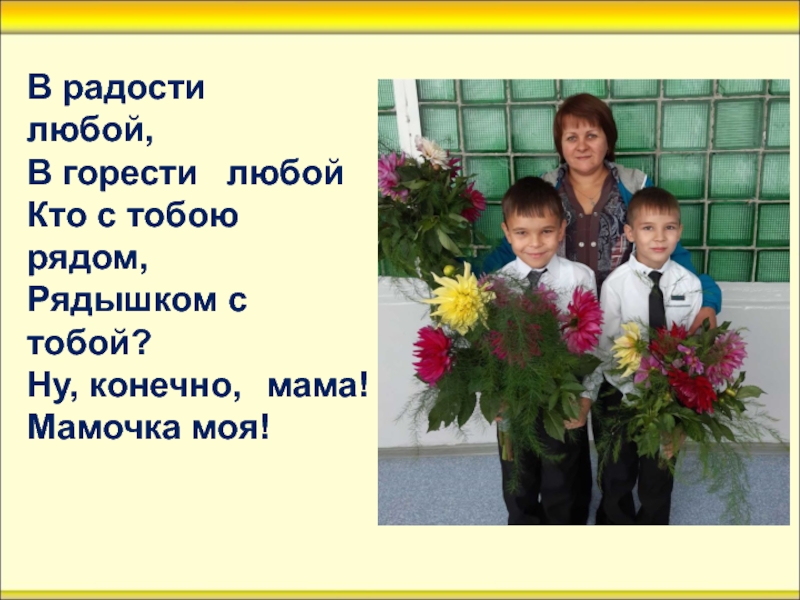 В радости любой,
В горести любой
Кто с тобою рядом,
Рядышком с тобой?
Ну, конечно, мама!
Мамочка моя!